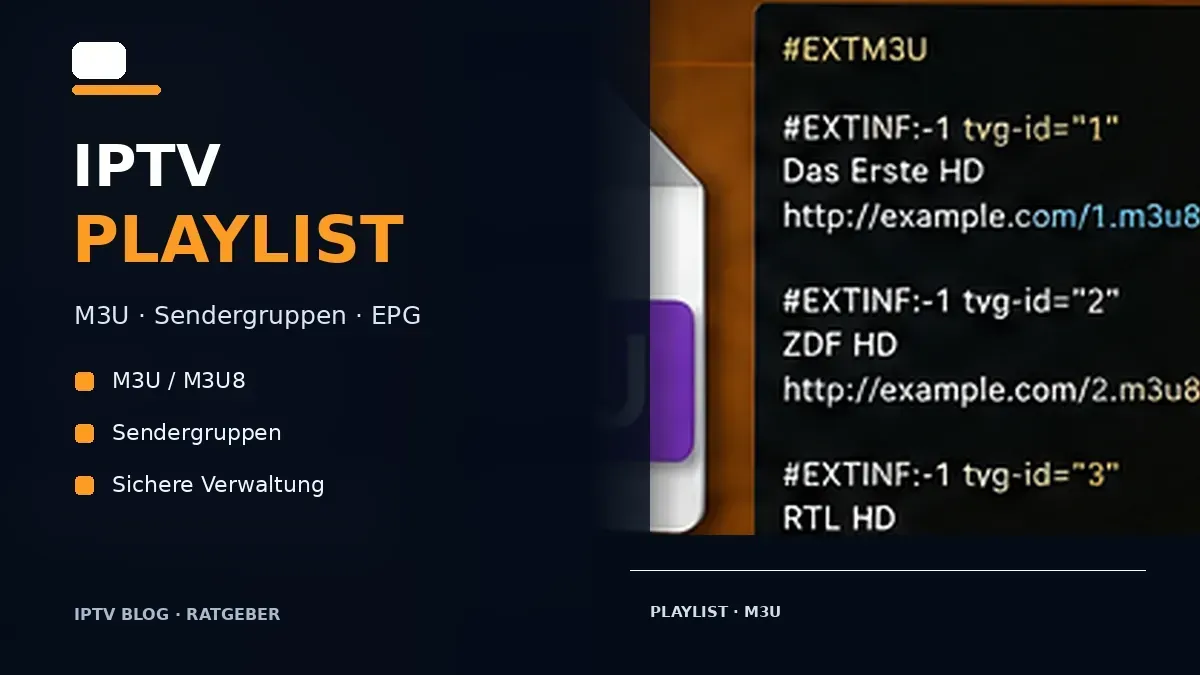 IPTV
PLAYLIST

M3U · Sendergruppen · EPG

M3U / M3U8

Sendergruppen

Sichere Verwaltung

IPTV BLOG · RATGEBER

#EXTM3U

#EXTINF:-1 tvg-id="1"
Das Erste HD
http://example.com/1.m3u8

#EXTINF:-1 tvg-id="2"
ZDF HD
http://example.com/2.m3u8

#EXTINF:-1 tvg-id="3"
RTL HD

PLAYLIST · M3U